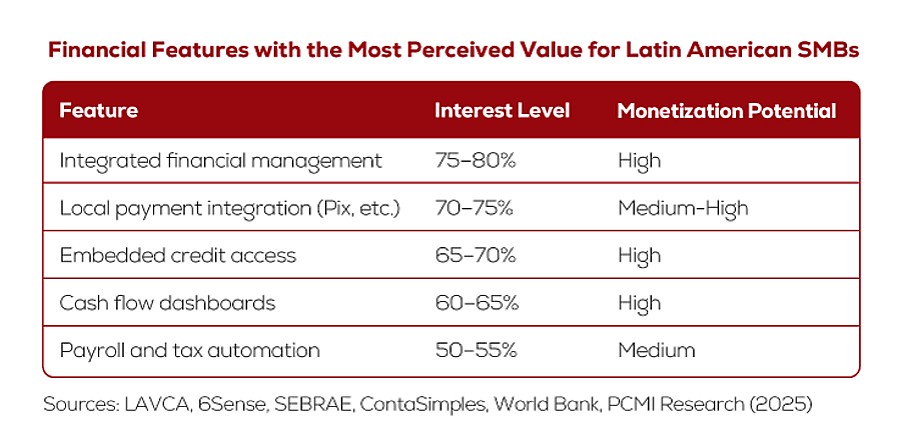 Financial Features with the Most Perceived Value for Latin American SMBs

| Feature | Interest Level | Monetization Potential |
|---|---|---|
| Integrated financial management | 75–80% | High |
| Local payment integration (Pix, etc.) | 70–75% | Medium-High |
| Embedded credit access | 65–70% | High |
| Cash flow dashboards | 60–65% | High |
| Payroll and tax automation | 50–55% | Medium |

Sources: LAVCA, 6Sense, SEBRAE, ContaSimples, World Bank, PCMI Research (2025)